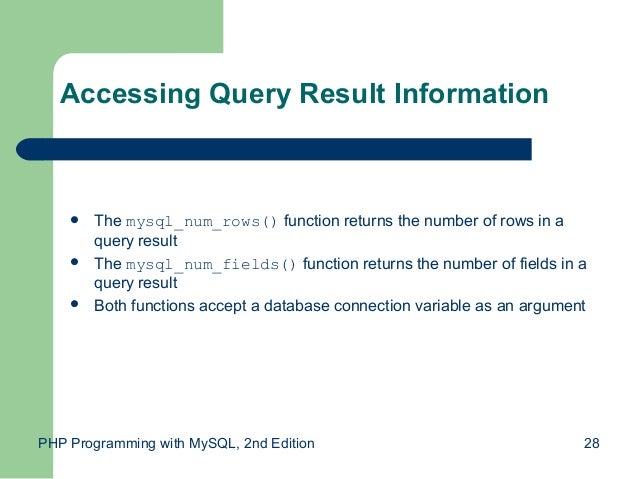 Accessing Query Result Information

- The mysql_num_rows() function returns the number of rows in a query result
- The mysql_num_fields() function returns the number of fields in a query result
- Both functions accept a database connection variable as an argument

PHP Programming with MySQL, 2nd Edition

28